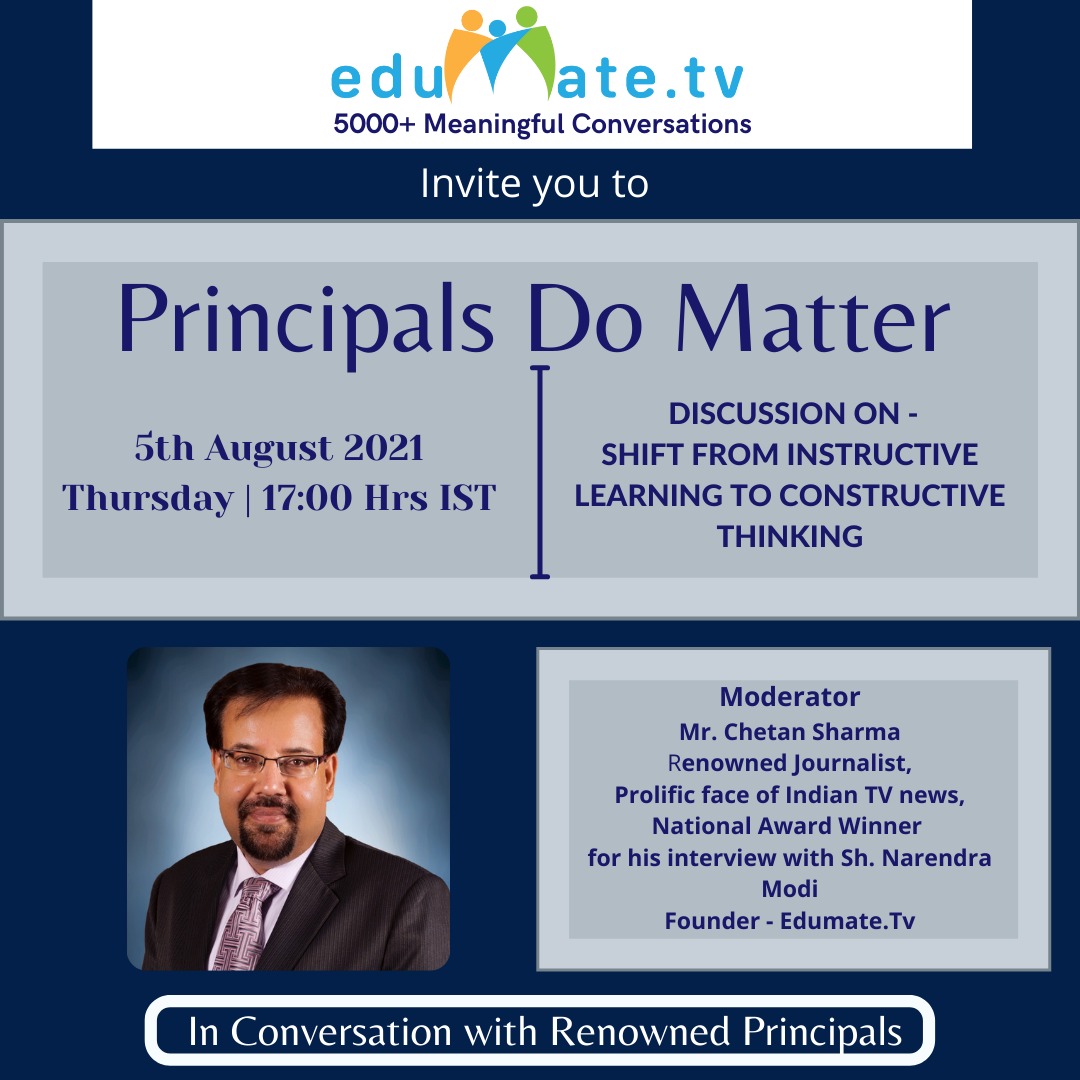 eduMate.tv
5000+ Meaningful Conversations

Invite you to

Principals Do Matter

5th August 2021
Thursday | 17:00 Hrs IST

DISCUSSION ON -
SHIFT FROM INSTRUCTIVE LEARNING TO CONSTRUCTIVE THINKING

Moderator
Mr. Chetan Sharma
Renowned Journalist,
Prolific face of Indian TV news,
National Award Winner
for his interview with Sh. Narendra Modi
Founder - Edumate.Tv

In Conversation with Renowned Principals